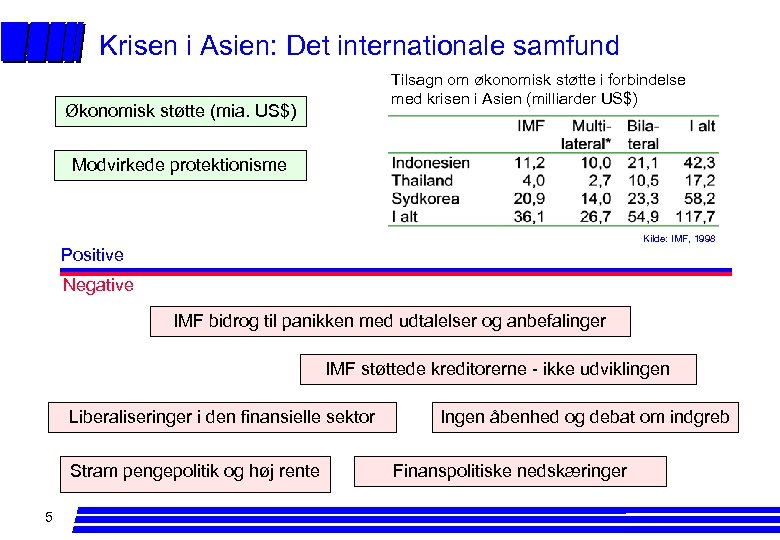 Krisen i Asien: Det internationale samfund

Økonomisk støtte (mia. US$)

Modvirkede protektionisme

Tilsagn om økonomisk støtte i forbindelse med krisen i Asien (milliarder US$)

| | IMF | Multi-lateral* | Bila-teral | I alt |
|---|---|---|---|---|
| Indonesien | 11,2 | 10,0 | 21,1 | 42,3 |
| Thailand | 4,0 | 2,7 | 10,5 | 17,2 |
| Sydkorea | 20,9 | 14,0 | 23,3 | 58,2 |
| I alt | 36,1 | 26,7 | 54,9 | 117,7 |

Kilde: IMF, 1998

Positive

Negative

IMF bidrog til panikken med udtalelser og anbefalinger

IMF støttede kreditorerne - ikke udviklingen

Liberaliseringer i den finansielle sektor

Ingen åbenhed og debat om indgreb

Stram pengepolitik og høj rente

Finanspolitiske nedskæringer

5